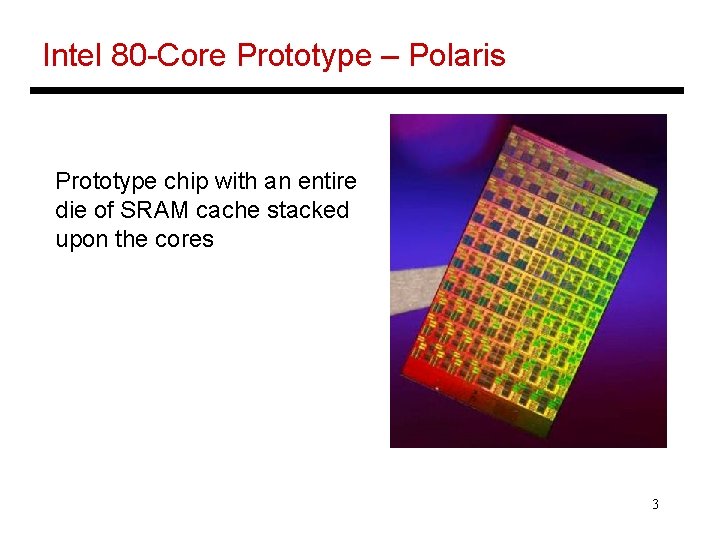 Intel 80-Core Prototype – Polaris

Prototype chip with an entire die of SRAM cache stacked upon the cores

3